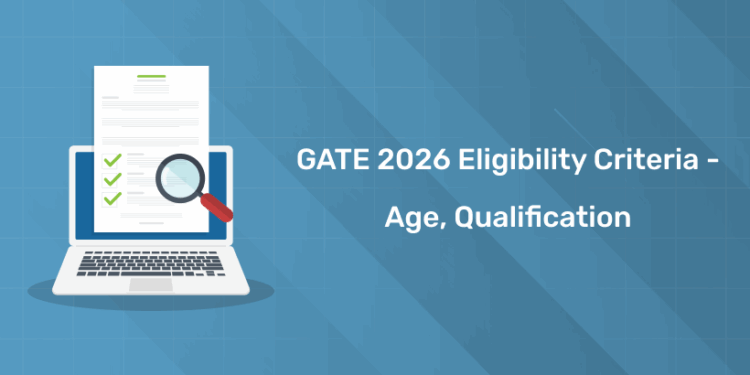 GATE 2026 Eligibility Criteria -

Age, Qualification